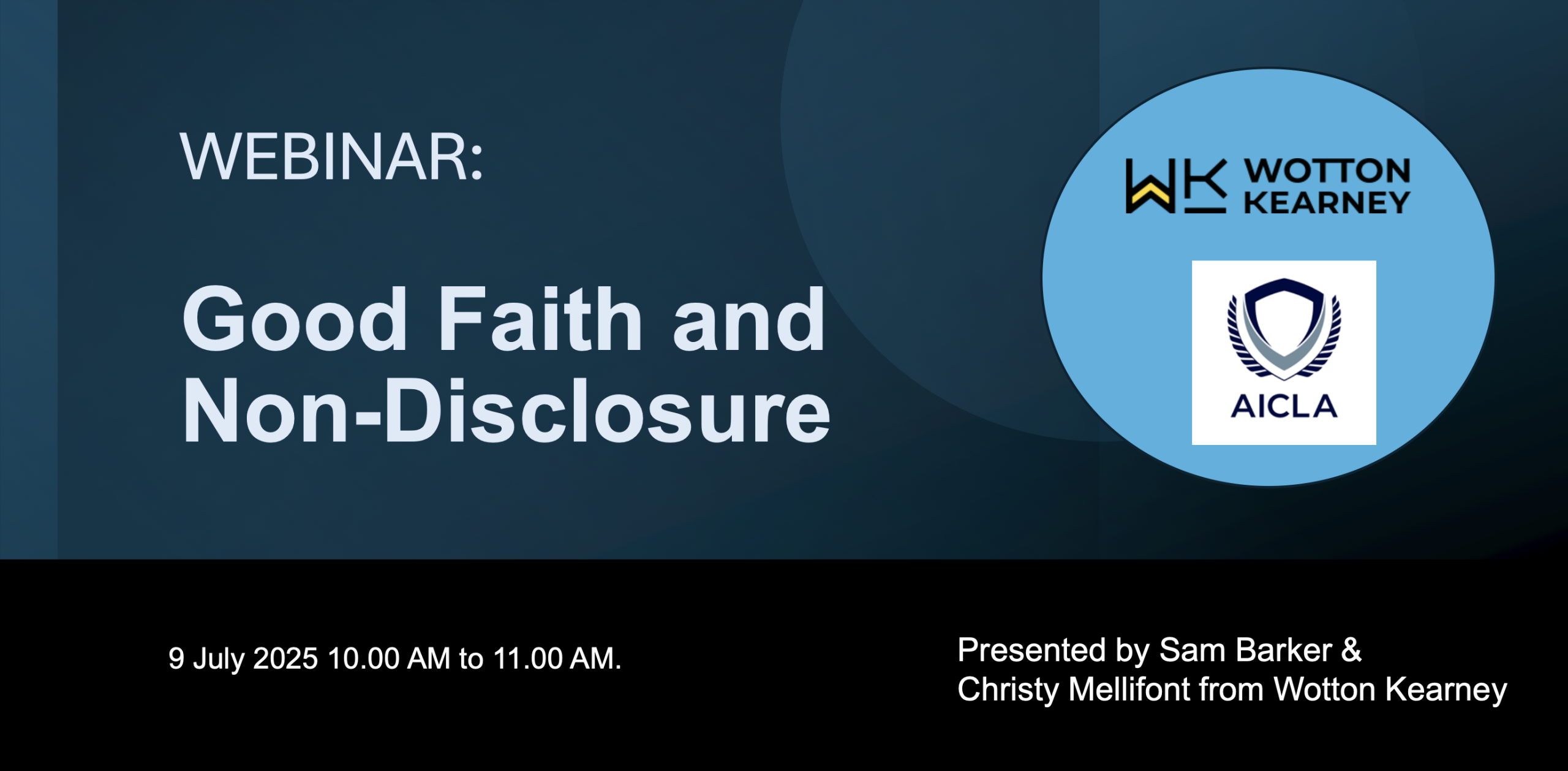 WEBINAR:

Good Faith and Non-Disclosure

WK WOTTON KEARNEY

AICLA

9 July 2025 10.00 AM to 11.00 AM.

Presented by Sam Barker & Christy Mellifont from Wotton Kearney